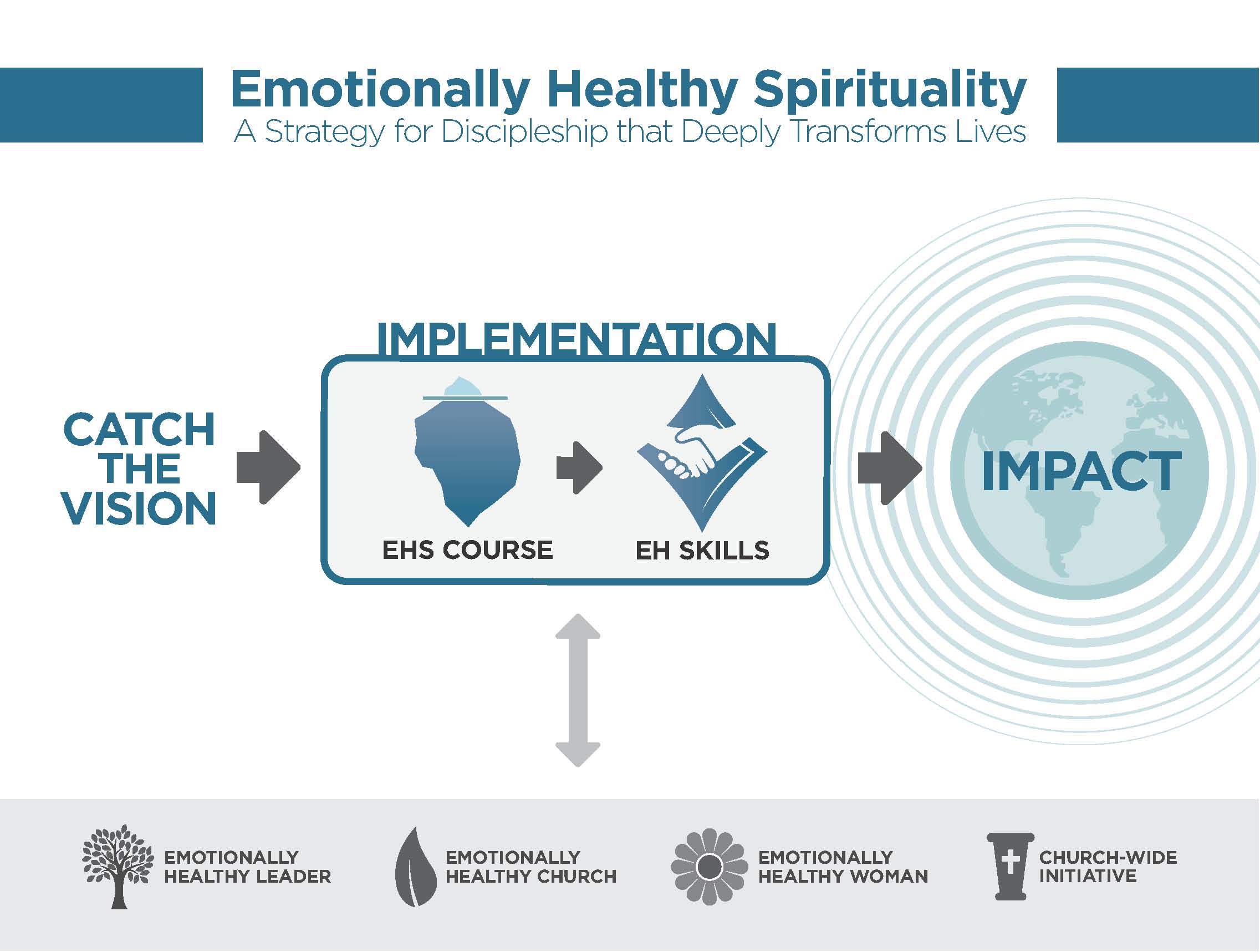 Emotionally Healthy Spirituality
A Strategy for Discipleship that Deeply Transforms Lives

CATCH THE VISION

IMPLEMENTATION

EHS COURSE

EH SKILLS

IMPACT

EMOTIONALLY HEALTHY LEADER

EMOTIONALLY HEALTHY CHURCH

EMOTIONALLY HEALTHY WOMAN

CHURCH-WIDE INITIATIVE